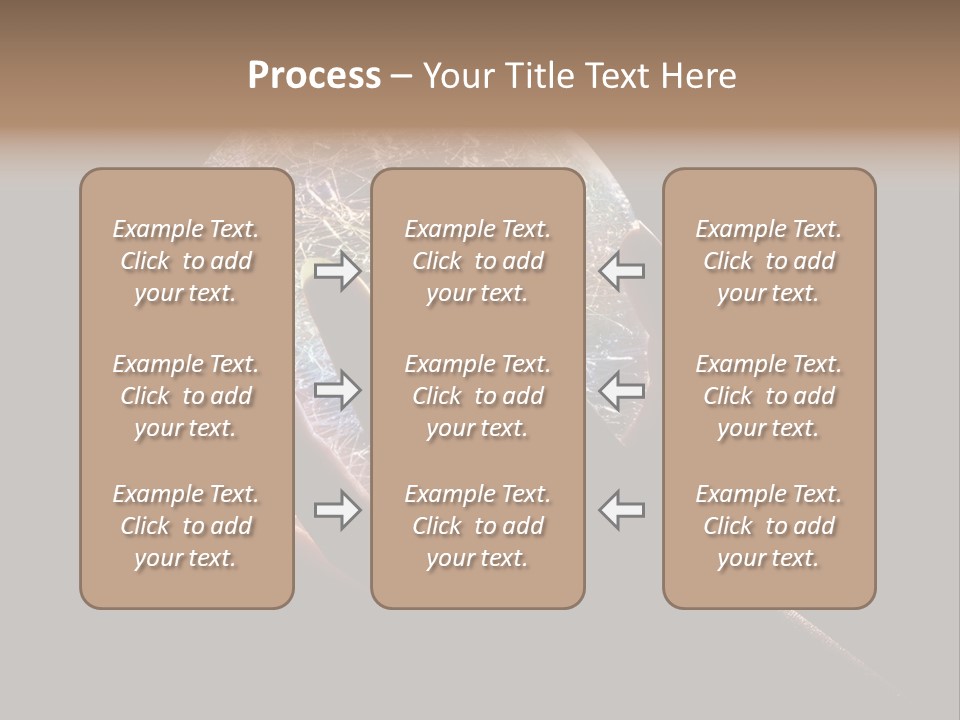 Process – Your Title Text Here

Example Text. Click to add your text.

Example Text. Click to add your text.

Example Text. Click to add your text.

Example Text. Click to add your text.

Example Text. Click to add your text.

Example Text. Click to add your text.

Example Text. Click to add your text.

Example Text. Click to add your text.

Example Text. Click to add your text.